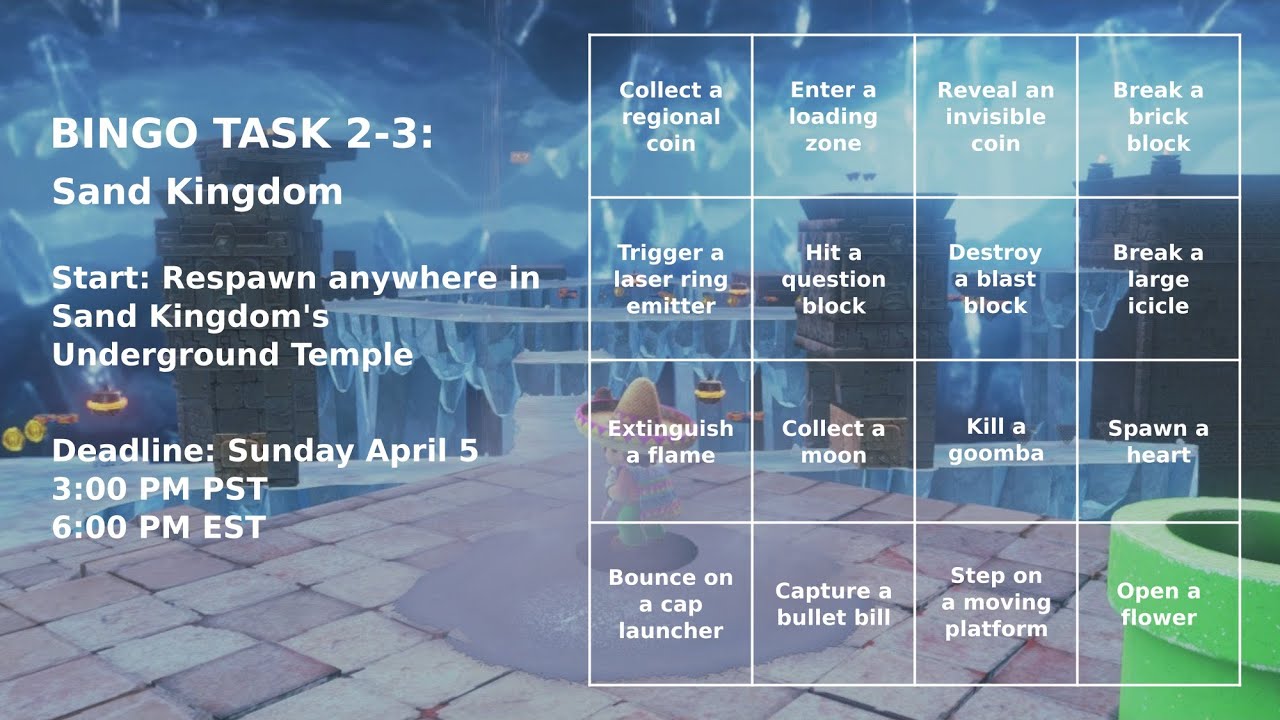 BINGO TASK 2-3:
Sand Kingdom

Start: Respawn anywhere in Sand Kingdom's Underground Temple

Deadline: Sunday April 5
3:00 PM PST
6:00 PM EST

| Collect a regional coin | Enter a loading zone | Reveal an invisible coin | Break a brick block |
|---|---|---|---|
| Trigger a laser ring emitter | Hit a question block | Destroy a blast block | Break a large icicle |
| Extinguish a flame | Collect a moon | Kill a goomba | Spawn a heart |
| Bounce on a cap launcher | Capture a bullet bill | Step on a moving platform | Open a flower |